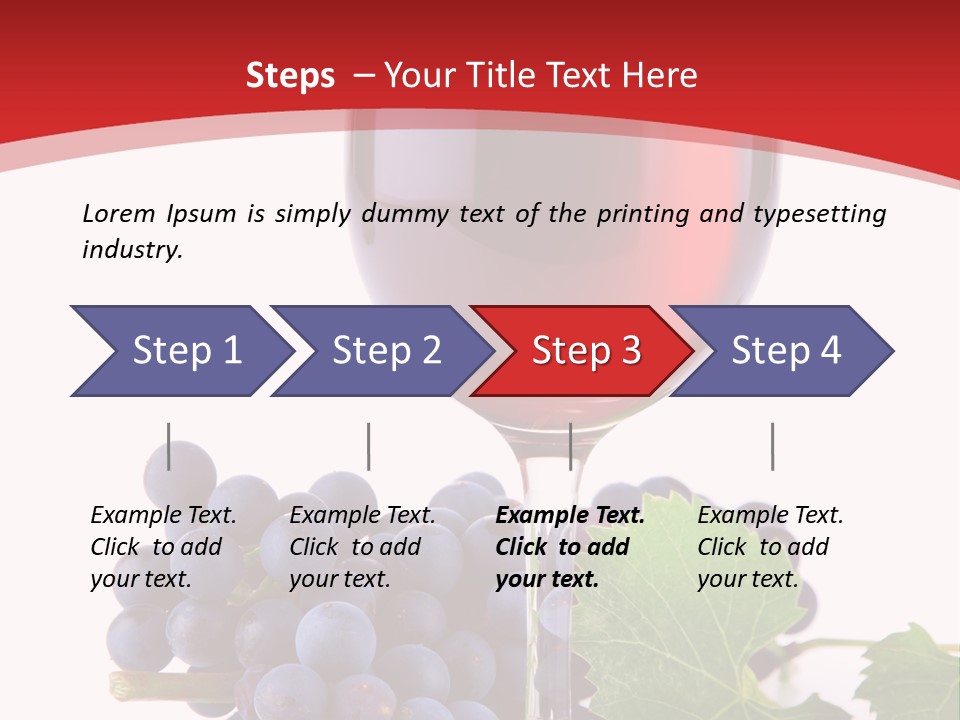 Steps – Your Title Text Here

Lorem Ipsum is simply dummy text of the printing and typesetting industry.

Step 1

Step 2

Step 3

Step 4

Example Text. Click to add your text.

Example Text. Click to add your text.

Example Text. Click to add your text.

Example Text. Click to add your text.